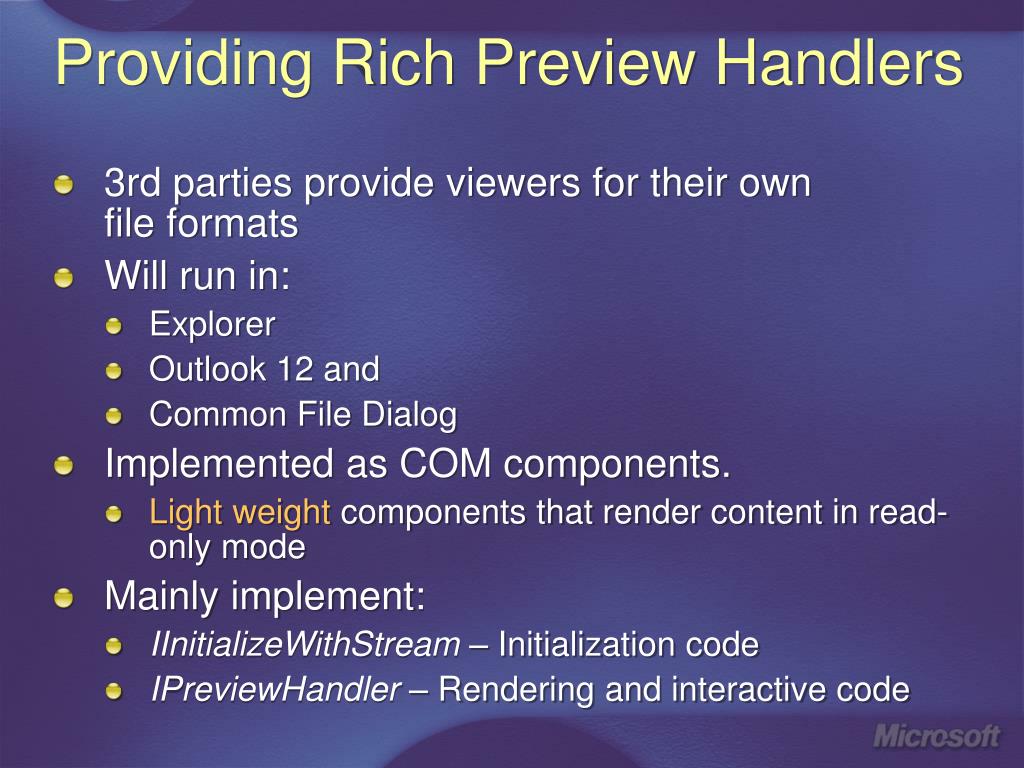 Providing Rich Preview Handlers

3rd parties provide viewers for their own file formats

Will run in:

Explorer

Outlook 12 and

Common File Dialog

Implemented as COM components.

Light weight components that render content in read-only mode

Mainly implement:

IInitializeWithStream – Initialization code

IPreviewHandler – Rendering and interactive code

Microsoft